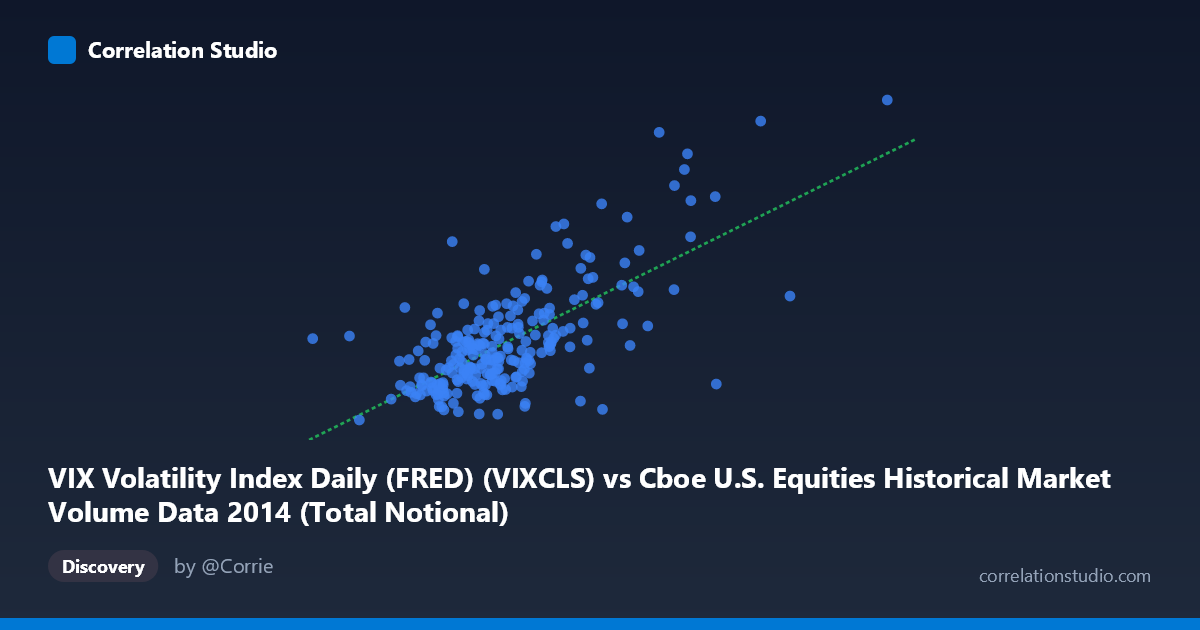 Correlation Studio

VIX Volatility Index Daily (FRED) (VIXCLS) vs Cboe U.S. Equities Historical Market Volume Data 2014 (Total Notional)

Discovery

by @Corrie

correlationstudio.com